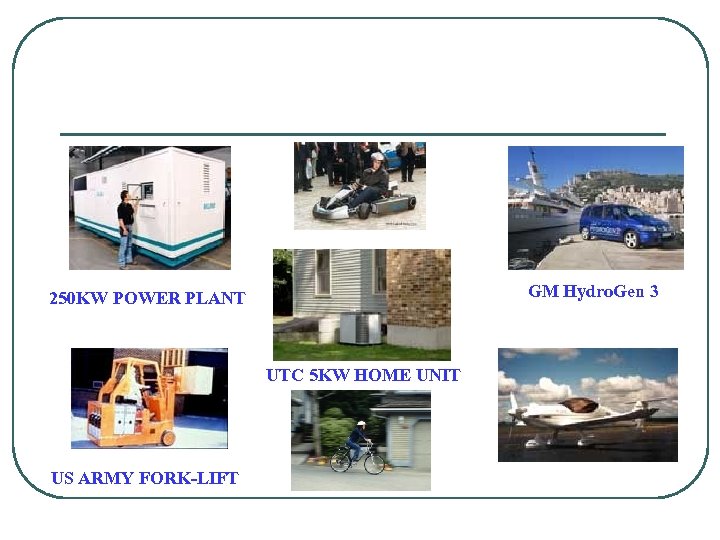 250KW POWER PLANT

GM HydroGen 3

UTC 5KW HOME UNIT

US ARMY FORK-LIFT